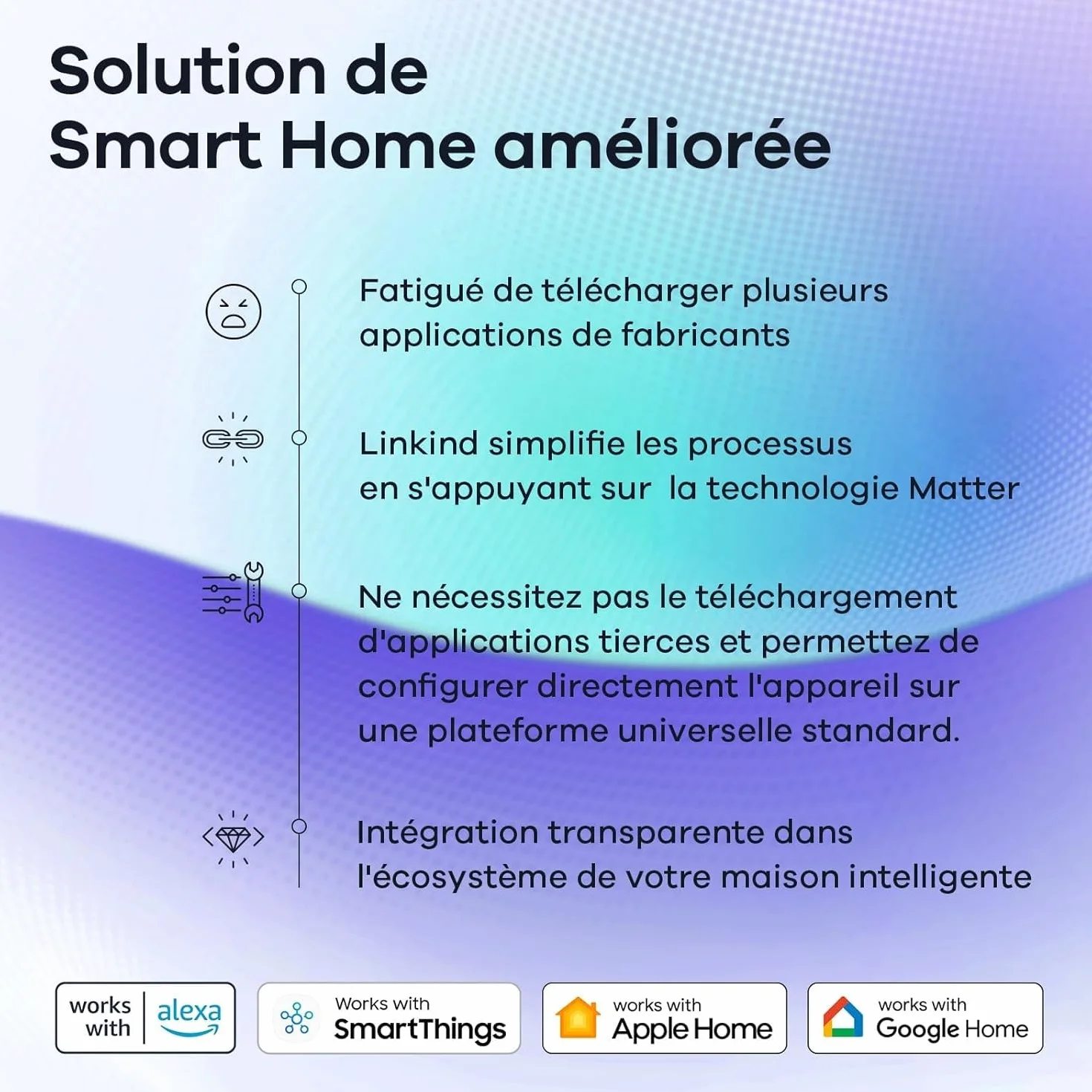 Solution de Smart Home améliorée

Fatigué de télécharger plusieurs applications de fabricants

Linkind simplifie les processus en s'appuyant sur  la technologie Matter

Ne nécessitez pas le téléchargement d'applications tierces et permettez de configurer directement l'appareil sur une plateforme universelle standard.

Intégration transparente dans l'écosystème de votre maison intelligente

works with alexa

Works with SmartThings

works with Apple Home

works with Google Home